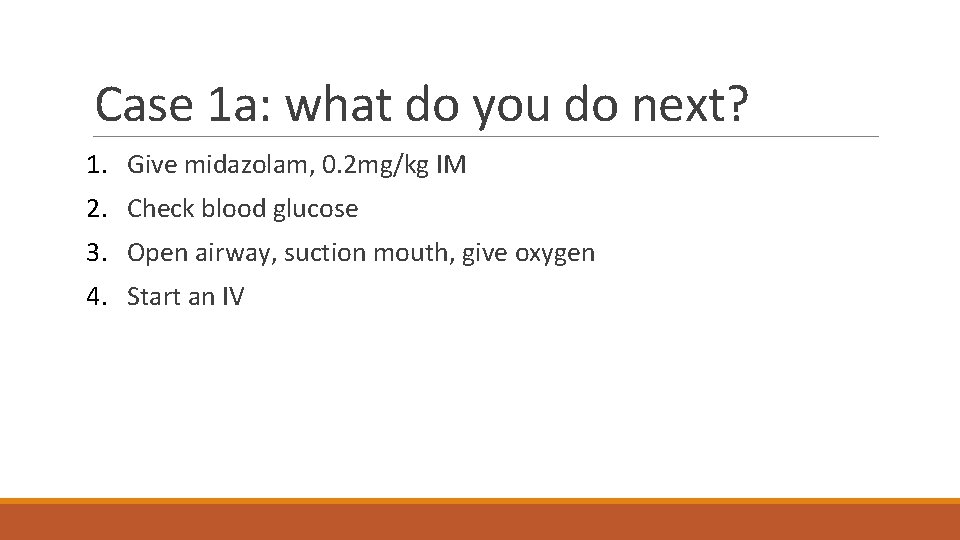 Case 1a: what do you do next?

1. Give midazolam, 0.2mg/kg IM
2. Check blood glucose
3. Open airway, suction mouth, give oxygen
4. Start an IV